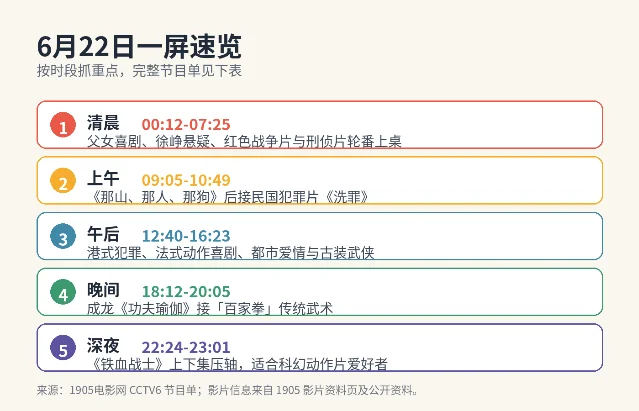 6月22日一屏速览
按时段抓重点，完整节目单见下表

1 清晨 00:12-07:25
父女喜剧、徐峥悬疑、红色战争片与刑侦片轮番上桌

2 上午 09:05-10:49
《那山、那人、那狗》后接民国犯罪片《洗罪》

3 午后 12:40-16:23
港式犯罪、法式动作喜剧、都市爱情与古装武侠

4 晚间 18:12-20:05
成龙《功夫瑜伽》接「百家拳」传统武术

5 深夜 22:24-23:01
《铁血战士》上下集压轴，适合科幻动作片爱好者

来源：1905电影网 CCTV6 节目单；影片信息来自 1905 影片资料页及公开资料。